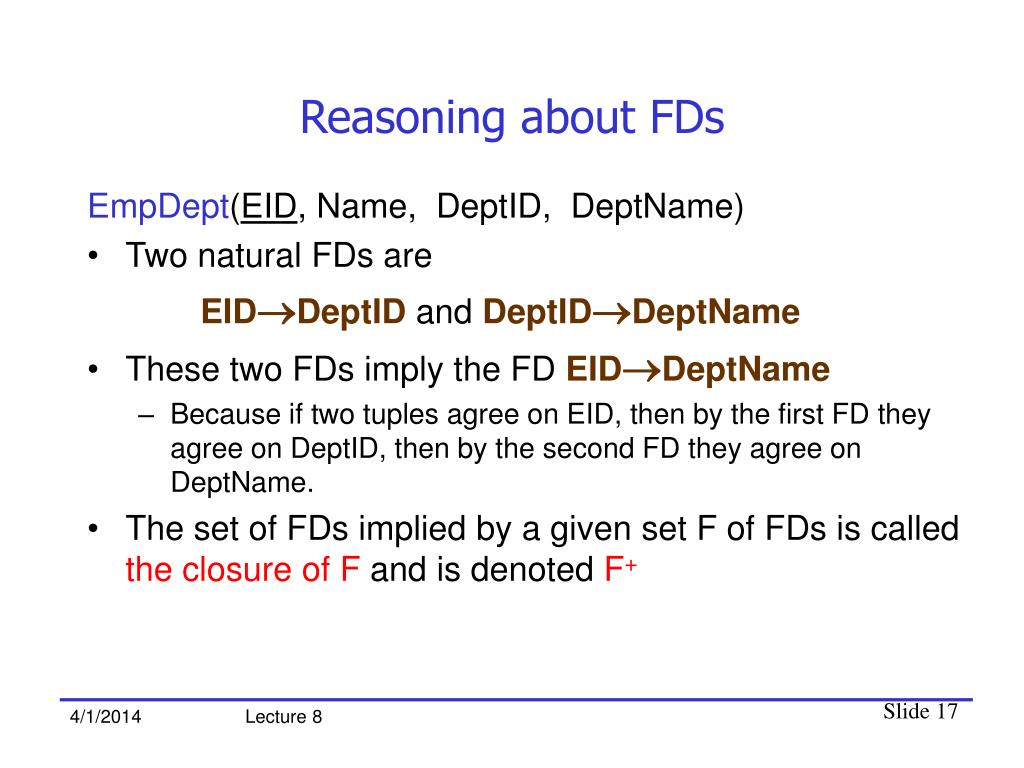 Reasoning about FDs

EmpDept(EID, Name, DeptID, DeptName)

• Two natural FDs are

EID$\rightarrow$DeptID and DeptID$\rightarrow$DeptName

• These two FDs imply the FD EID$\rightarrow$DeptName

– Because if two tuples agree on EID, then by the first FD they agree on DeptID, then by the second FD they agree on DeptName.

• The set of FDs implied by a given set F of FDs is called the closure of F and is denoted $F^+$

4/1/2014 Lecture 8 Slide 17